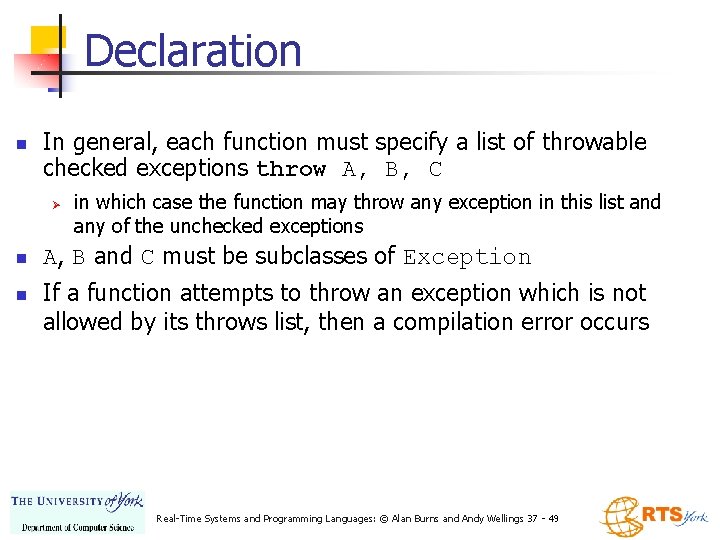 Declaration

In general, each function must specify a list of throwable checked exceptions throw A, B, C

in which case the function may throw any exception in this list and any of the unchecked exceptions

A, B and C must be subclasses of Exception

If a function attempts to throw an exception which is not allowed by its throws list, then a compilation error occurs

THE UNIVERSITY of York
Department of Computer Science

Real-Time Systems and Programming Languages: © Alan Burns and Andy Wellings 37 - 49

RTS York